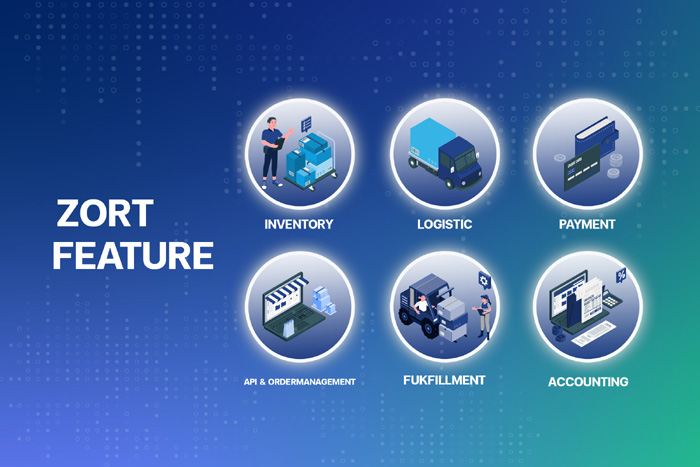 ZORT
FEATURE

INVENTORY

LOGISTIC

PAYMENT

API & ORDERMANAGEMENT

FUKFILLMENT

ACCOUNTING